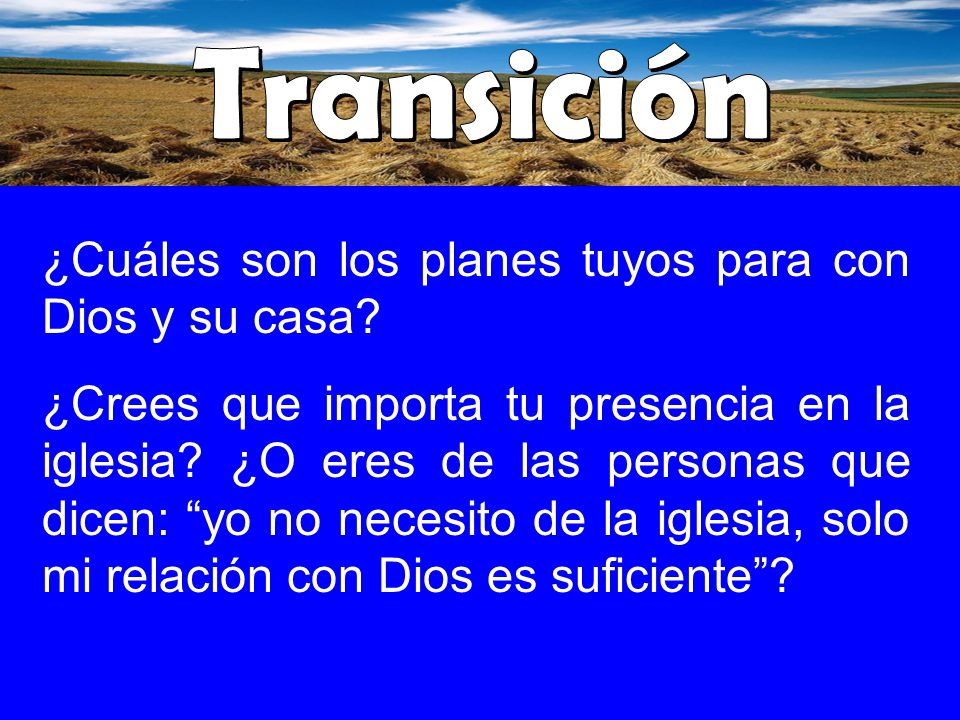 Transición

¿Cuáles son los planes tuyos para con Dios y su casa?

¿Crees que importa tu presencia en la iglesia? ¿O eres de las personas que dicen: “yo no necesito de la iglesia, solo mi relación con Dios es suficiente”?